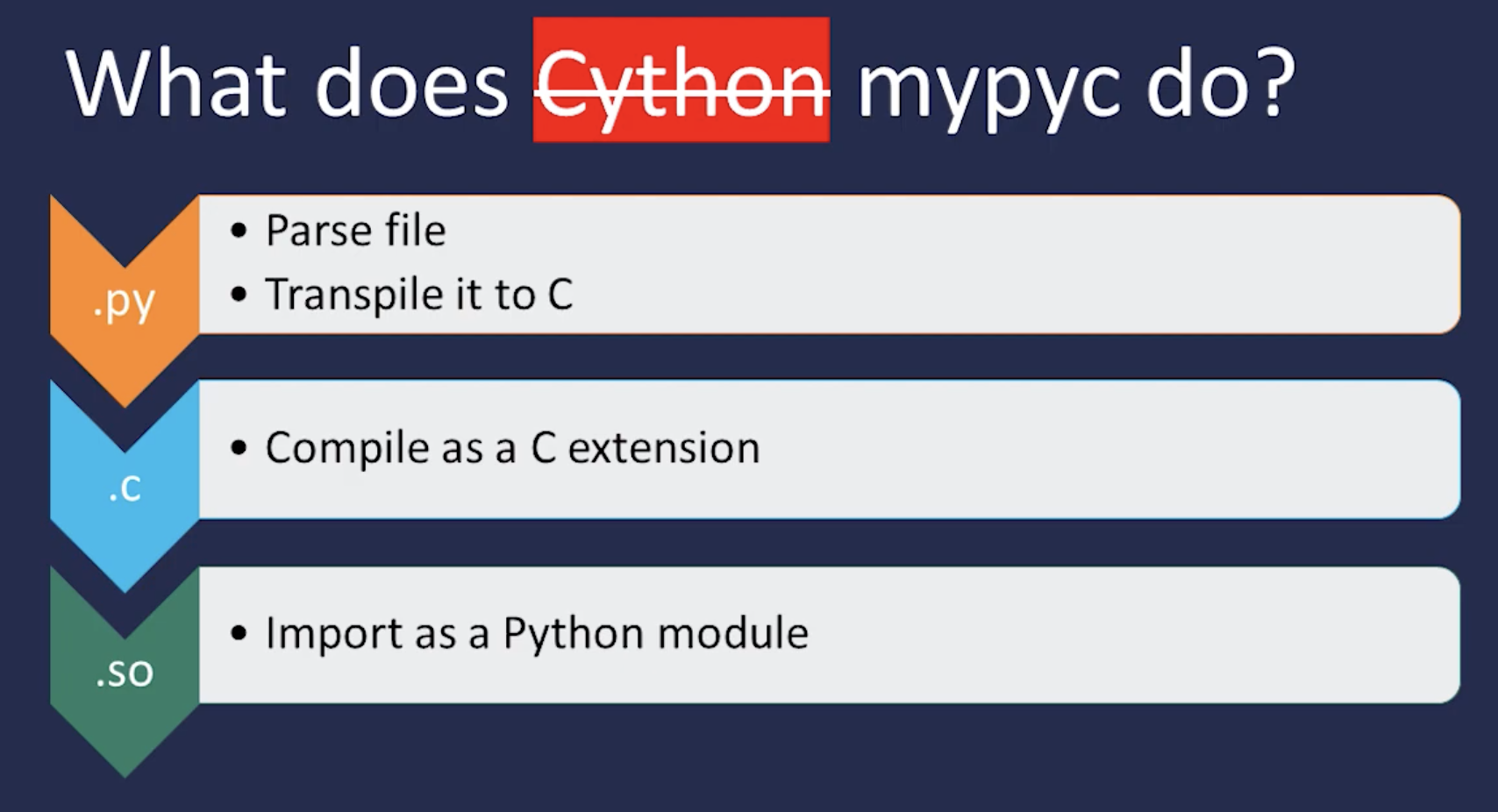 What does ~~Cython~~ mypyc do?

.py
• Parse file
• Transpile it to C

.c
• Compile as a C extension

.so
• Import as a Python module